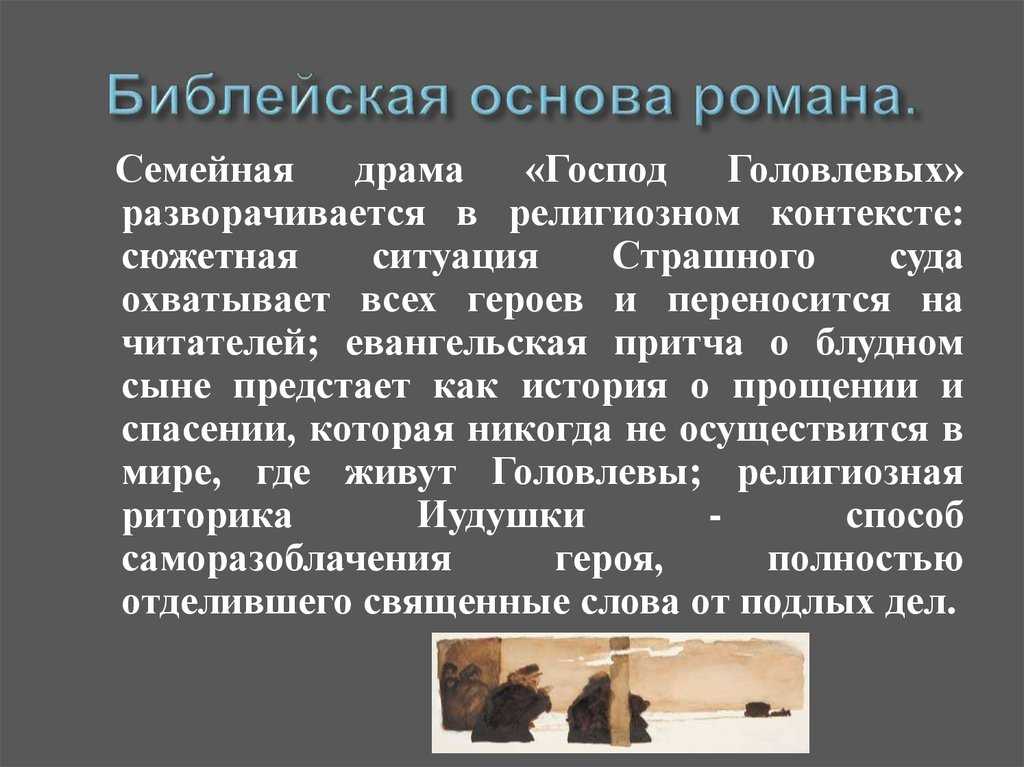 Библейская основа романа.

Семейная драма «Господ Головлевых» разворачивается в религиозном контексте: сюжетная ситуация Страшного суда охватывает всех героев и переносится на читателей; евангельская притча о блудном сыне предстает как история о прощении и спасении, которая никогда не осуществится в мире, где живут Головлевы; религиозная риторика Иудушки - способ саморазоблачения героя, полностью отделившего священные слова от подлых дел.